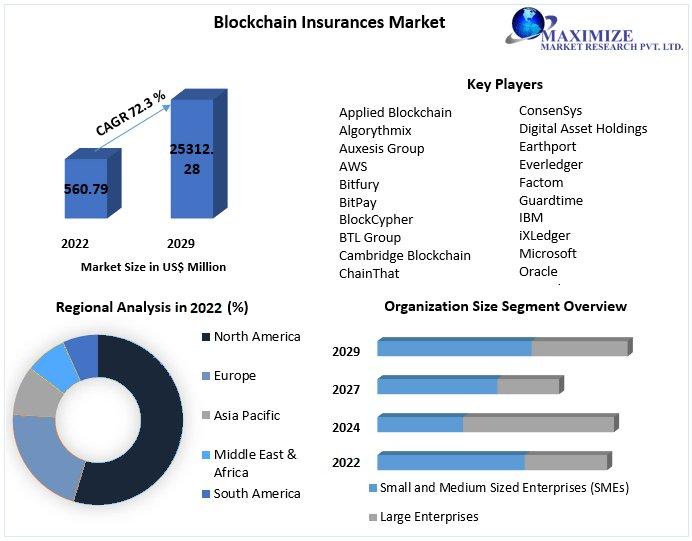 Blockchain Insurances Market

MAXIMIZE
MARKET RESEARCH PVT. LTD.

CAGR 72.3 %

560.79

25312.28

2022

2029

Market Size in US$ Million

Key Players

Applied Blockchain
Algorythmix
Auxesis Group
AWS
Bitfury
BitPay
BlockCypher
BTL Group
Cambridge Blockchain
ChainThat

ConsenSys
Digital Asset Holdings
Earthport
Everledger
Factom
Guardtime
IBM
iXLedger
Microsoft
Oracle

Regional Analysis in 2022 (%)

North America
Europe
Asia Pacific
Middle East & Africa
South America

Organization Size Segment Overview

2029
2027
2024
2022

Small and Medium Sized Enterprises (SMEs)
Large Enterprises